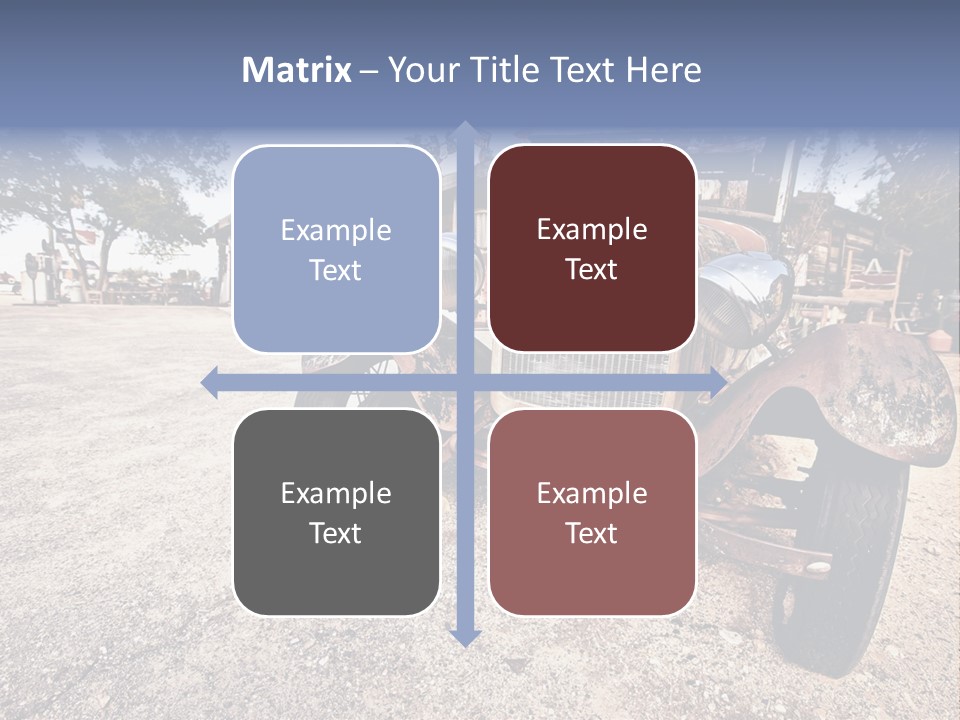 Matrix – Your Title Text Here

Example Text

Example Text

Example Text

Example Text